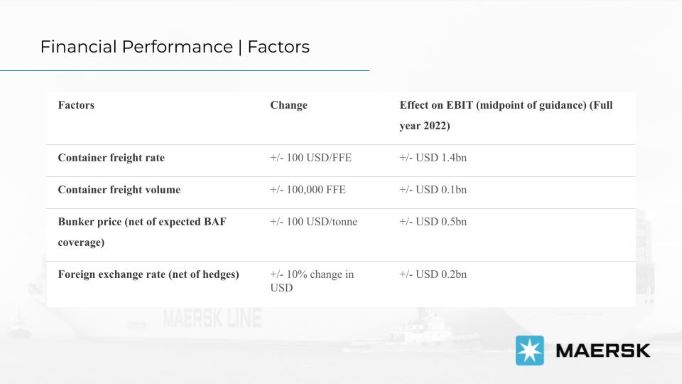 Financial Performance | Factors

| Factors | Change | Effect on EBIT (midpoint of guidance) (Full year 2022) |
|---|---|---|
| Container freight rate | +/- 100 USD/FFE | +/- USD 1.4bn |
| Container freight volume | +/- 100,000 FFE | +/- USD 0.1bn |
| Bunker price (net of expected BAF coverage) | +/- 100 USD/tonne | +/- USD 0.5bn |
| Foreign exchange rate (net of hedges) | +/- 10% change in USD | +/- USD 0.2bn |

MAERSK LINE

MAERSK